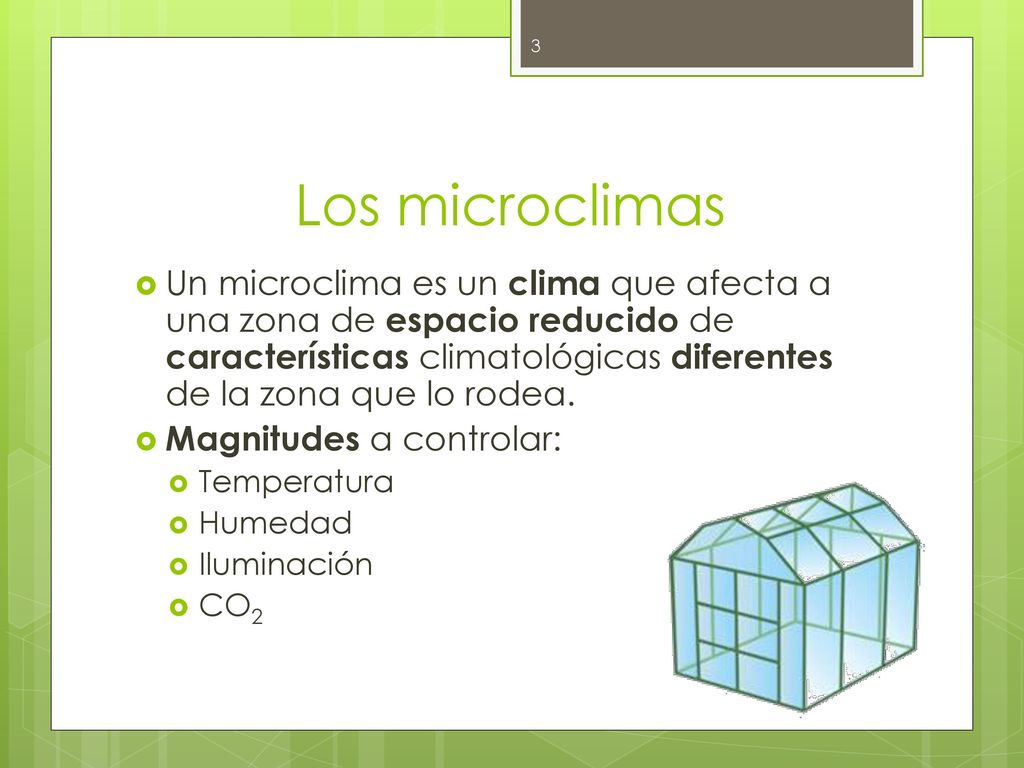 3

Los microclimas

Un microclima es un clima que afecta a una zona de espacio reducido de características climatológicas diferentes de la zona que lo rodea.

Magnitudes a controlar:

Temperatura

Humedad

Iluminación

$CO_2$